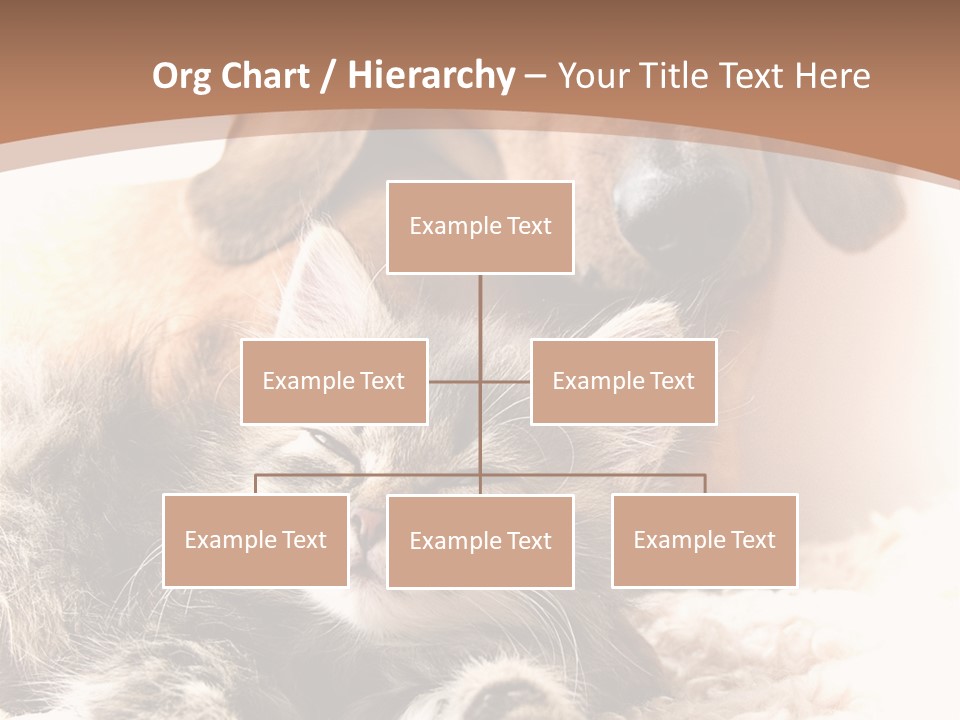 Org Chart / Hierarchy – Your Title Text Here

Example Text

Example Text

Example Text

Example Text

Example Text

Example Text